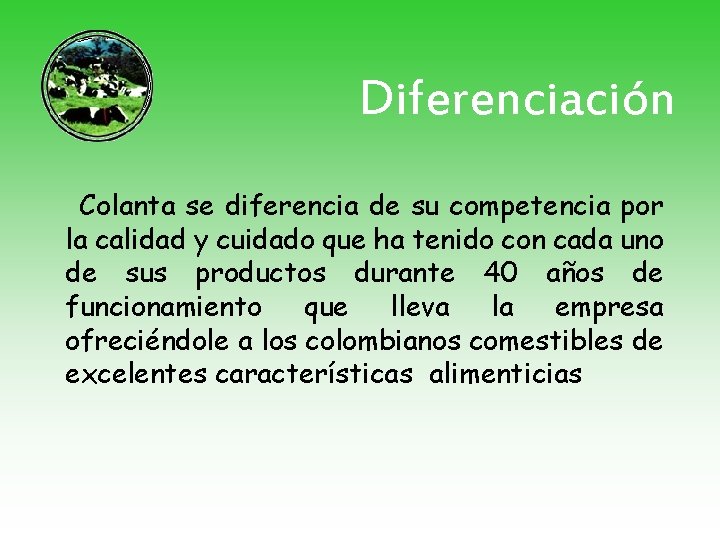 Diferenciación

Colanta se diferencia de su competencia por la calidad y cuidado que ha tenido con cada uno de sus productos durante 40 años de funcionamiento que lleva la empresa ofreciéndole a los colombianos comestibles de excelentes características alimenticias